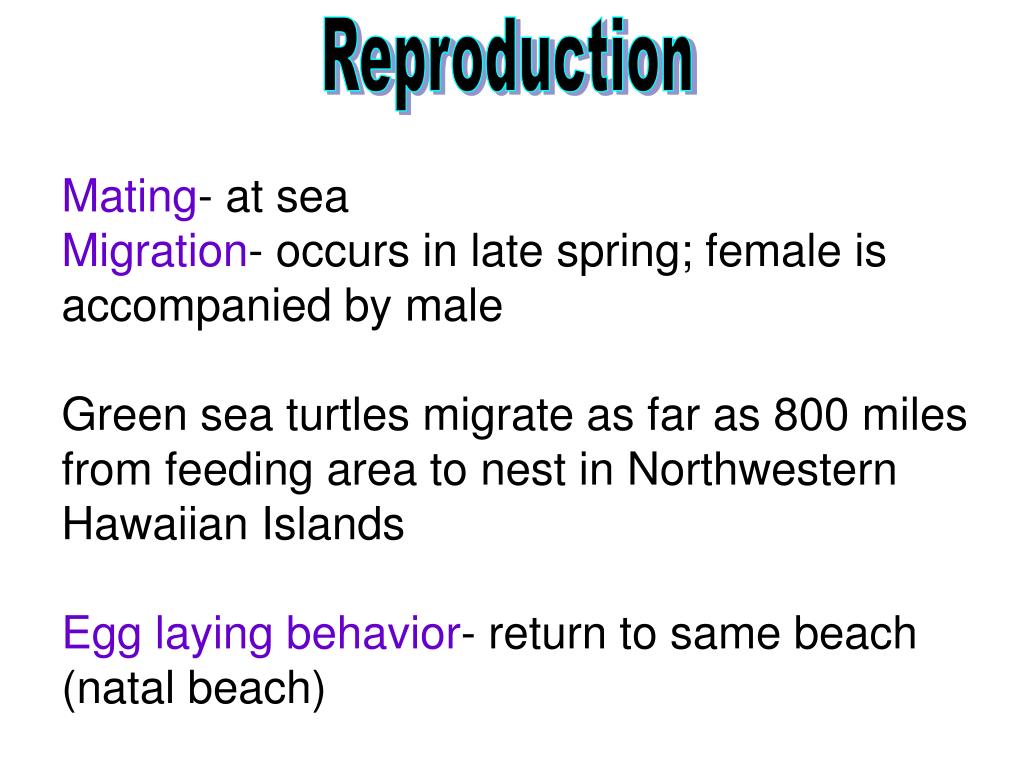 Reproduction

Mating- at sea
Migration- occurs in late spring; female is accompanied by male

Green sea turtles migrate as far as 800 miles from feeding area to nest in Northwestern Hawaiian Islands

Egg laying behavior- return to same beach (natal beach)